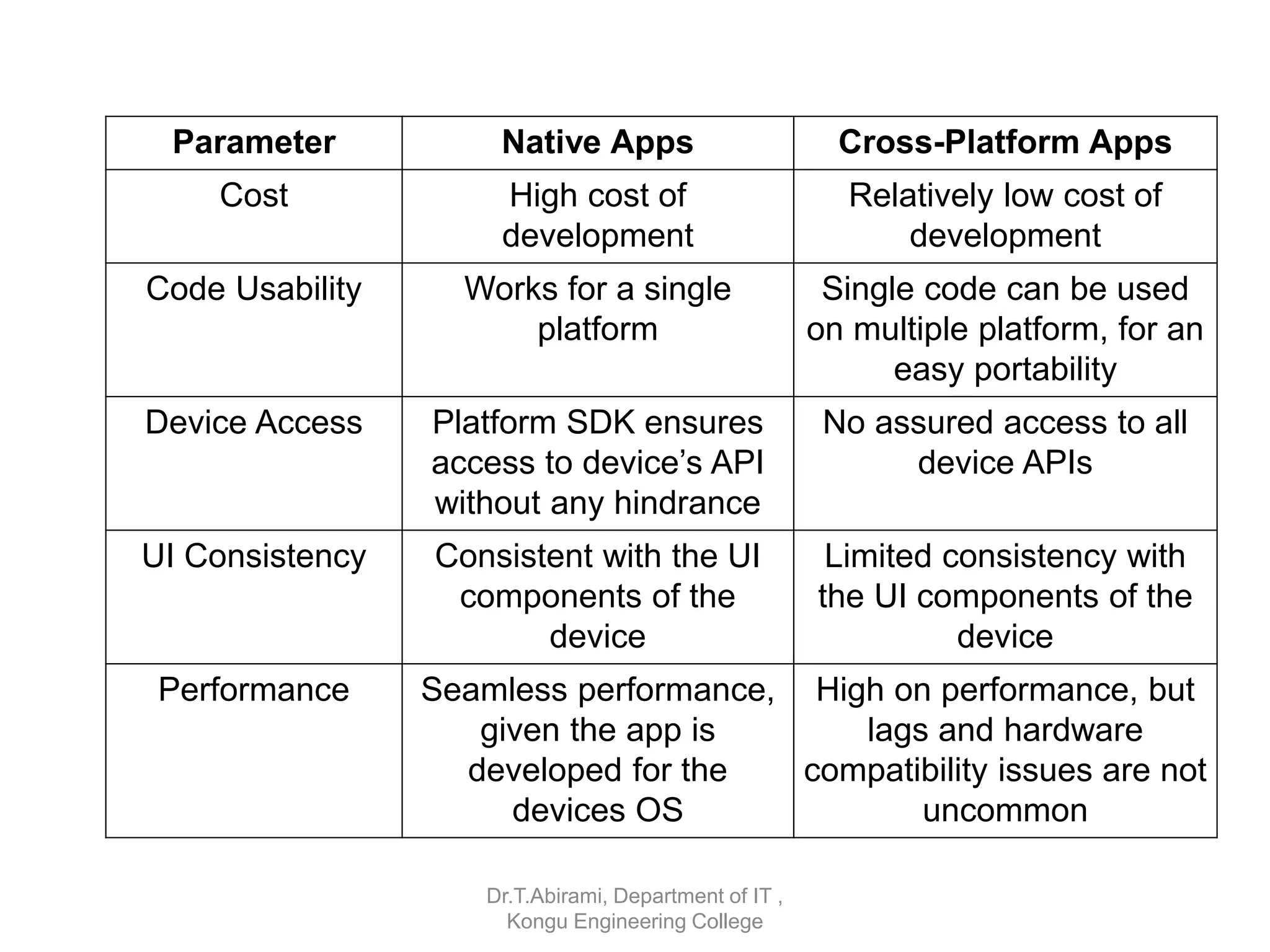 | Parameter | Native Apps | Cross-Platform Apps |
|---|---|---|
| Cost | High cost of development | Relatively low cost of development |
| Code Usability | Works for a single platform | Single code can be used on multiple platform, for an easy portability |
| Device Access | Platform SDK ensures access to device’s API without any hindrance | No assured access to all device APIs |
| UI Consistency | Consistent with the UI components of the device | Limited consistency with the UI components of the device |
| Performance | Seamless performance, given the app is developed for the devices OS | High on performance, but lags and hardware compatibility issues are not uncommon |

Dr.T.Abirami, Department of IT , Kongu Engineering College